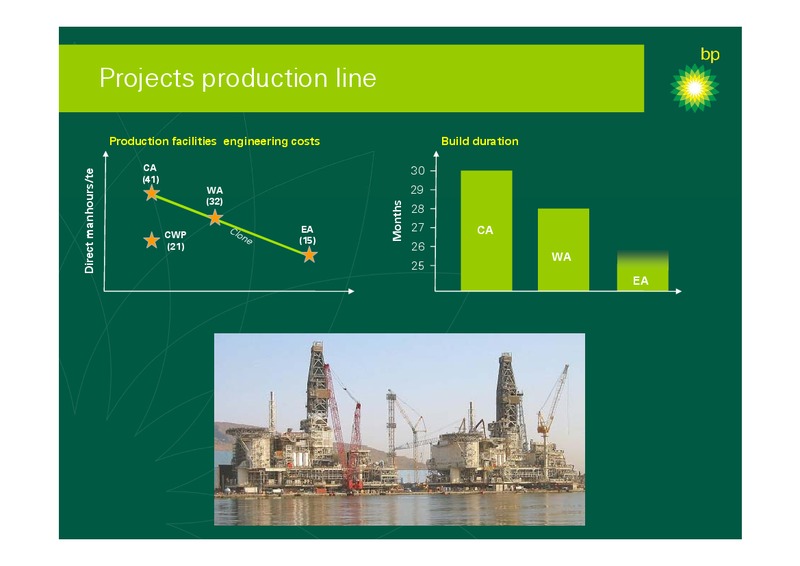 Projects production line

bp

Production facilities engineering costs

Direct manhours/te

CA
(41)

WA
(32)

CWP
(21)

Clone

EA
(15)

Build duration

Months

30
29
28
27
26
25

CA

WA

EA